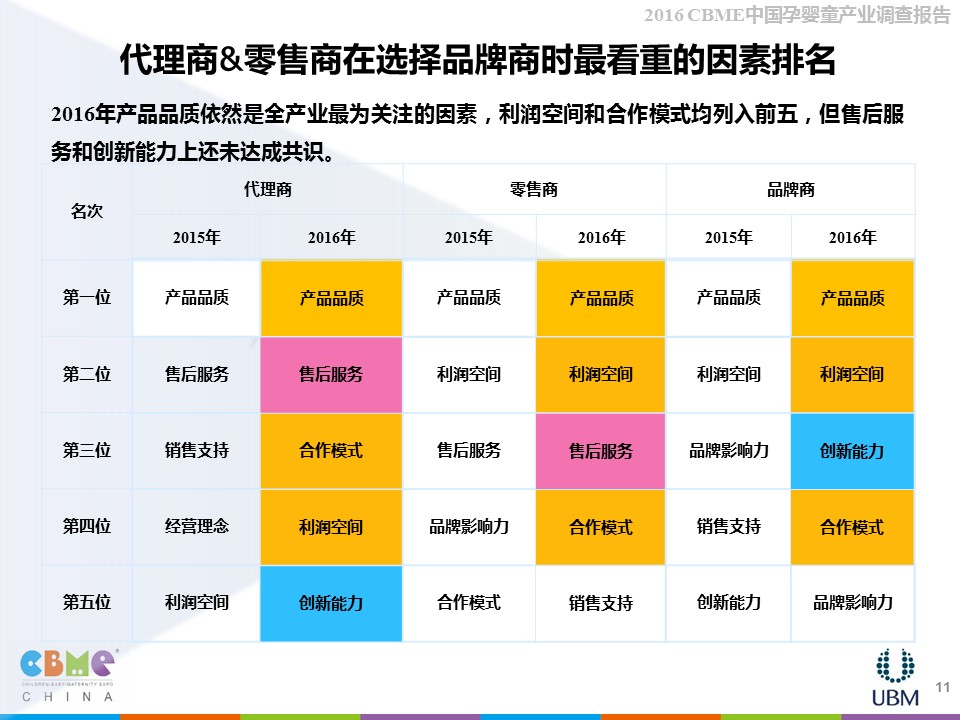 2016 CBME中国孕婴童产业调查报告

代理商&零售商在选择品牌商时最看重的因素排名

2016年产品品质依然是全产业最为关注的因素，利润空间和合作模式均列入前五，但售后服务和创新能力上还未达成共识。

| 名次 | 代理商 | | 零售商 | | 品牌商 | |
|---|---|---|---|---|---|---|
| | 2015年 | 2016年 | 2015年 | 2016年 | 2015年 | 2016年 |
| 第一位 | 产品品质 | 产品品质 | 产品品质 | 产品品质 | 产品品质 | 产品品质 |
| 第二位 | 售后服务 | 售后服务 | 利润空间 | 利润空间 | 利润空间 | 利润空间 |
| 第三位 | 销售支持 | 合作模式 | 售后服务 | 售后服务 | 品牌影响力 | 创新能力 |
| 第四位 | 经营理念 | 利润空间 | 品牌影响力 | 合作模式 | 销售支持 | 合作模式 |
| 第五位 | 利润空间 | 创新能力 | 合作模式 | 销售支持 | 创新能力 | 品牌影响力 |

CBME
CHILDREN·BABY·MATERNITY EXPO
CHINA

UBM

11